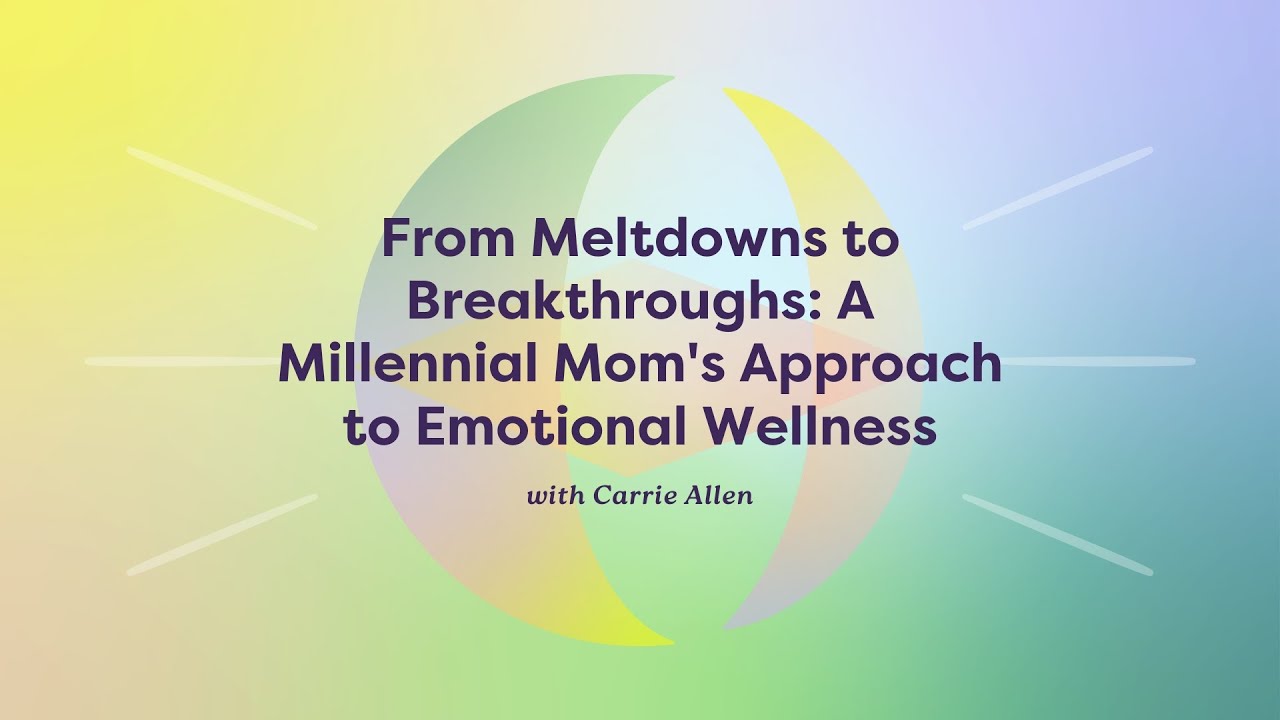 From Meltdowns to Breakthroughs: A Millennial Mom's Approach to Emotional Wellness

with Carrie Allen